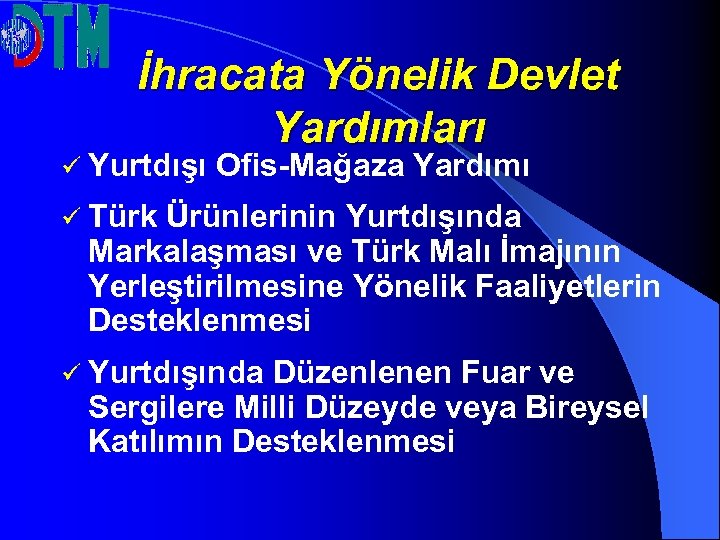 DTM

İhracata Yönelik Devlet Yardımları

✓ Yurtdışı Ofis-Mağaza Yardımı

✓ Türk Ürünlerinin Yurtdışında Markalaşması ve Türk Malı İmajının Yerleştirilmesine Yönelik Faaliyetlerin Desteklenmesi

✓ Yurtdışında Düzenlenen Fuar ve Sergilere Milli Düzeyde veya Bireysel Katılımın Desteklenmesi